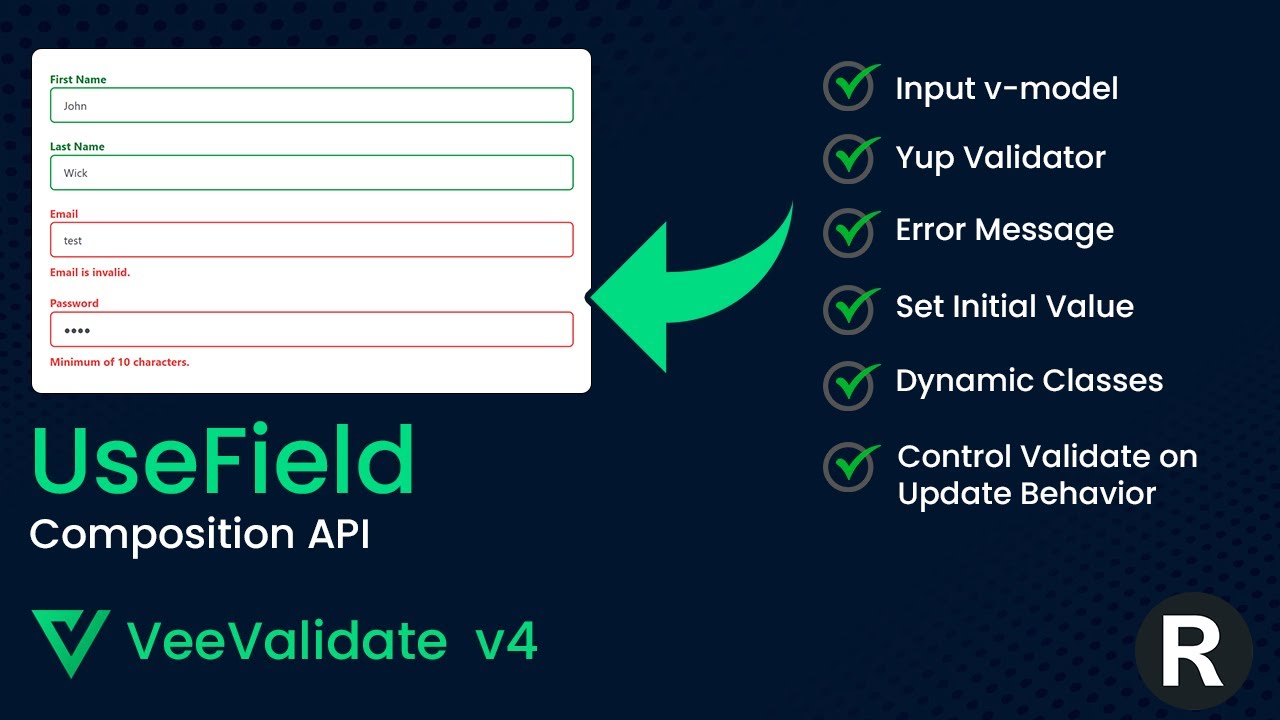 First Name

John

Last Name

Wick

Email

test

Email is invalid.

Password

••••

Minimum of 10 characters.

UseField

Composition API

VeeValidate v4

Input v-model

Yup Validator

Error Message

Set Initial Value

Dynamic Classes

Control Validate on Update Behavior

R